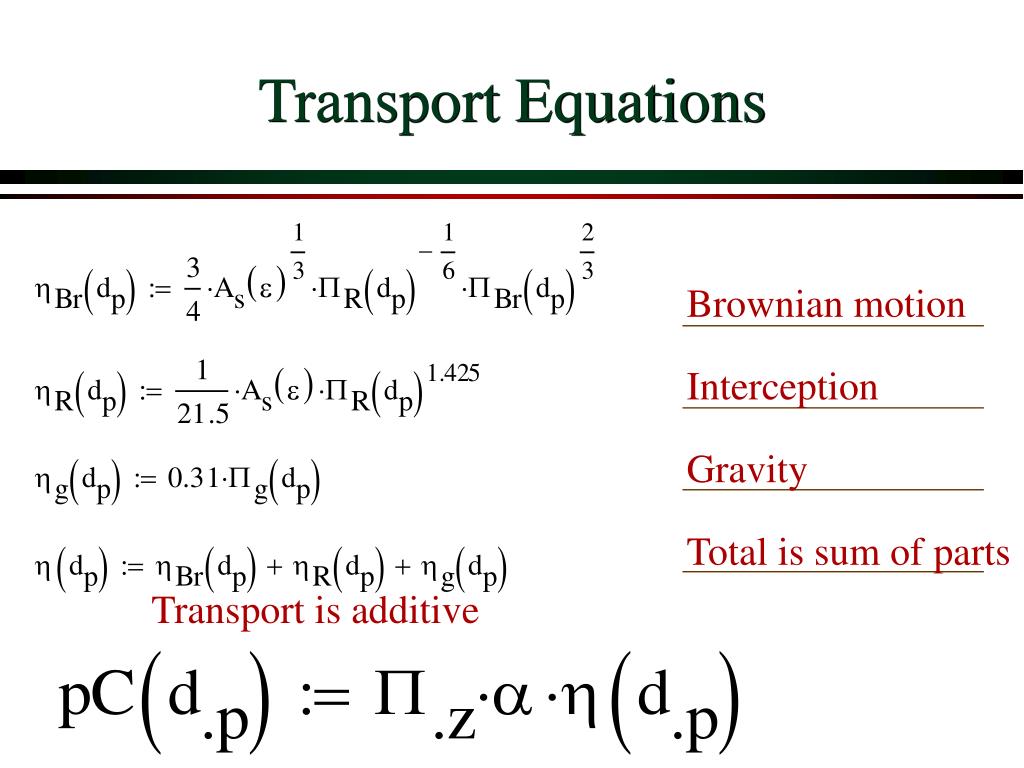 Transport Equations

$\eta_{Br}(d_p) := \frac{3}{4} \cdot A_s(\varepsilon)^{\frac{1}{3}} \cdot \Pi_R(d_p)^{-\frac{1}{6}} \cdot \Pi_{Br}(d_p)^{\frac{2}{3}}$

Brownian motion

$\eta_R(d_p) := \frac{1}{21.5} \cdot A_s(\varepsilon) \cdot \Pi_R(d_p)^{1.425}$

Interception

$\eta_g(d_p) := 0.31 \cdot \Pi_g(d_p)$

Gravity

$\eta(d_p) := \eta_{Br}(d_p) + \eta_R(d_p) + \eta_g(d_p)$

Total is sum of parts

Transport is additive

$pC(d_{.p}) := \Pi_{.z} \cdot \alpha \cdot \eta(d_{.p})$